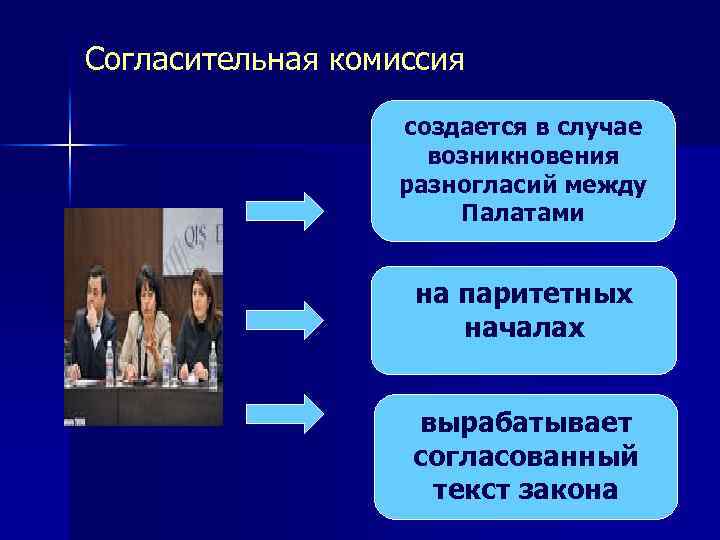 Согласительная комиссия

создается в случае возникновения разногласий между Палатами

на паритетных началах

вырабатывает согласованный текст закона